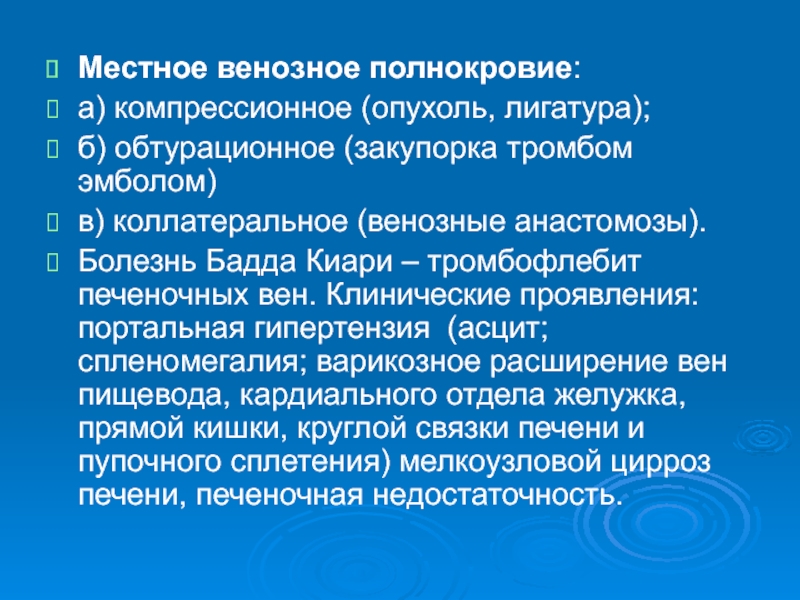 Местное венозное полнокровие:

а) компрессионное (опухоль, лигатура);

б) обтурационное (закупорка тромбом эмболом)

в) коллатеральное (венозные анастомозы).

Болезнь Бадда Киари – тромбофлебит печеночных вен. Клинические проявления: портальная гипертензия (асцит; спленомегалия; варикозное расширение вен пищевода, кардиального отдела желужка, прямой кишки, круглой связки печени и пупочного сплетения) мелкоузловой цирроз печени, печеночная недостаточность.